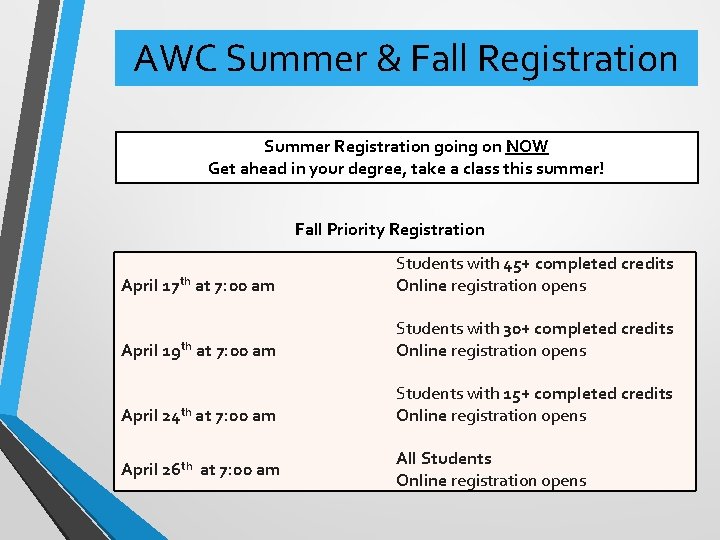 AWC Summer & Fall Registration

Summer Registration going on NOW
Get ahead in your degree, take a class this summer!

Fall Priority Registration

| | |
|---|---|
| April 17$^{th}$ at 7:00 am | Students with 45+ completed credits Online registration opens |
| April 19$^{th}$ at 7:00 am | Students with 30+ completed credits Online registration opens |
| April 24$^{th}$ at 7:00 am | Students with 15+ completed credits Online registration opens |
| April 26$^{th}$ at 7:00 am | All Students Online registration opens |